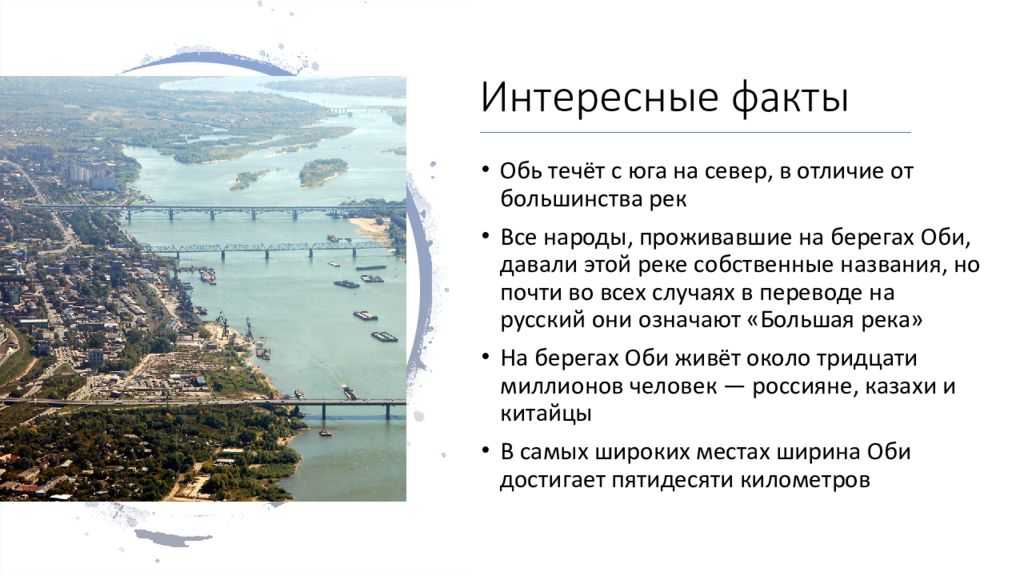 Интересные факты

• Обь течёт с юга на север, в отличие от большинства рек

• Все народы, проживавшие на берегах Оби, давали этой реке собственные названия, но почти во всех случаях в переводе на русский они означают «Большая река»

• На берегах Оби живёт около тридцати миллионов человек — россияне, казахи и китайцы

• В самых широких местах ширина Оби достигает пятидесяти километров